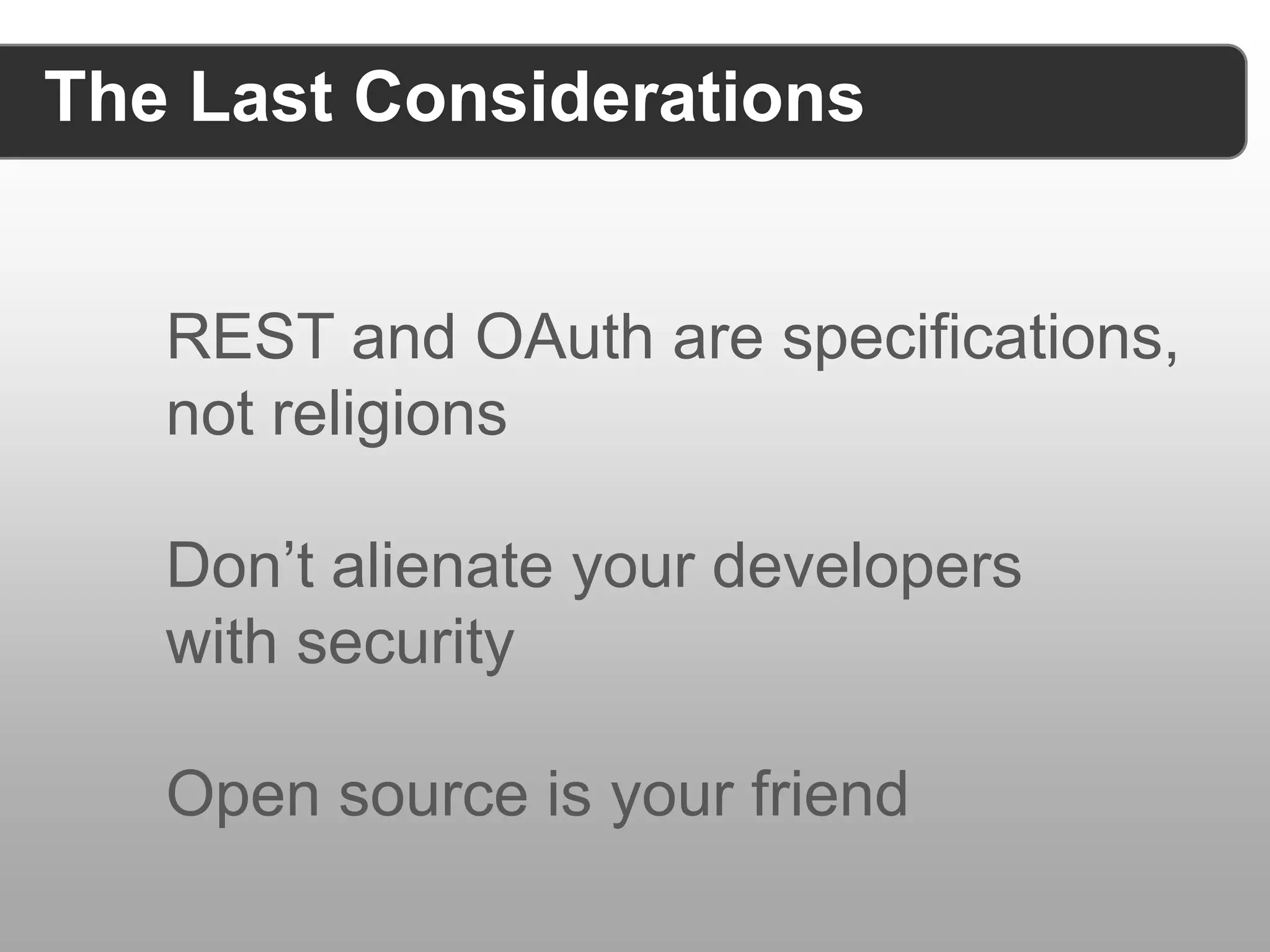 The Last Considerations

REST and OAuth are specifications, not religions

Don’t alienate your developers with security

Open source is your friend